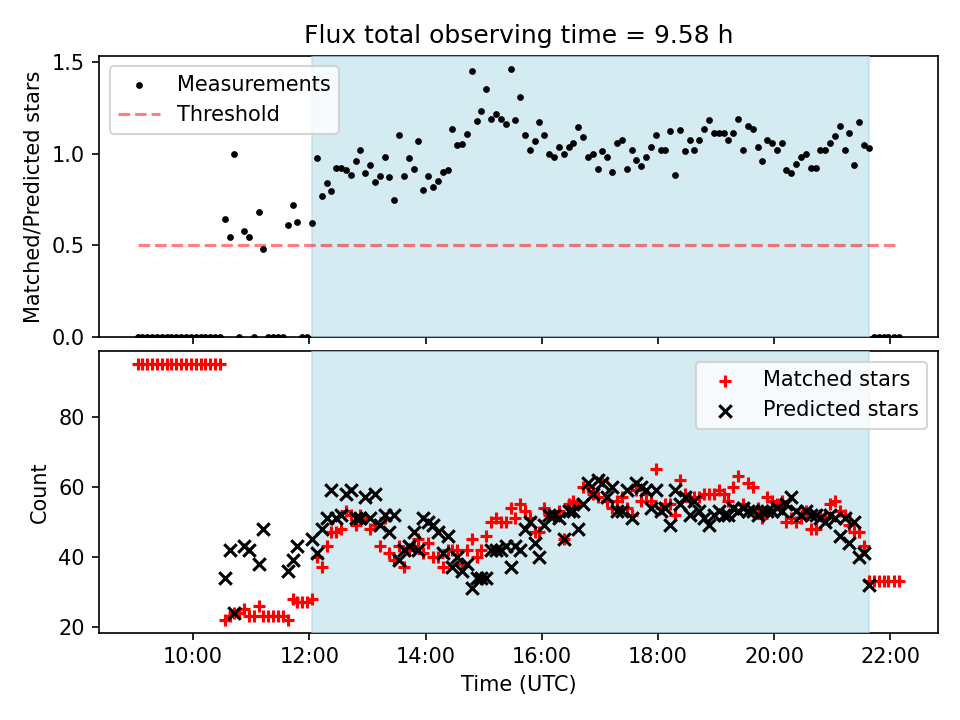 Flux total observing time = 9.58 h

Measurements
Threshold

Matched/Predicted stars

1.5
1.0
0.5
0.0

Matched stars
Predicted stars

Count

80
60
40
20

10:00
12:00
14:00
16:00
18:00
20:00
22:00

Time (UTC)